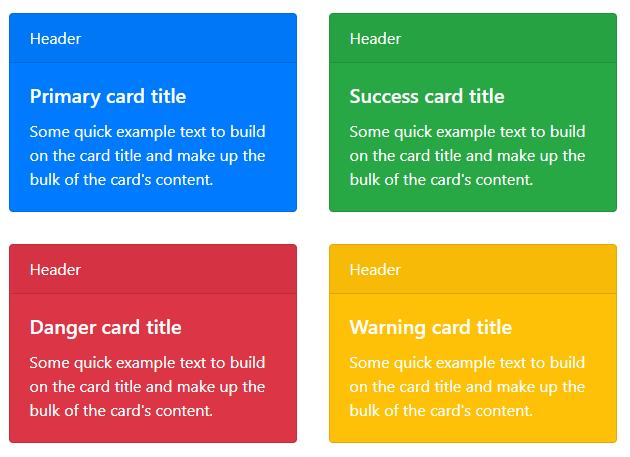 Header

Primary card title

Some quick example text to build on the card title and make up the bulk of the card's content.

Header

Success card title

Some quick example text to build on the card title and make up the bulk of the card's content.

Header

Danger card title

Some quick example text to build on the card title and make up the bulk of the card's content.

Header

Warning card title

Some quick example text to build on the card title and make up the bulk of the card's content.